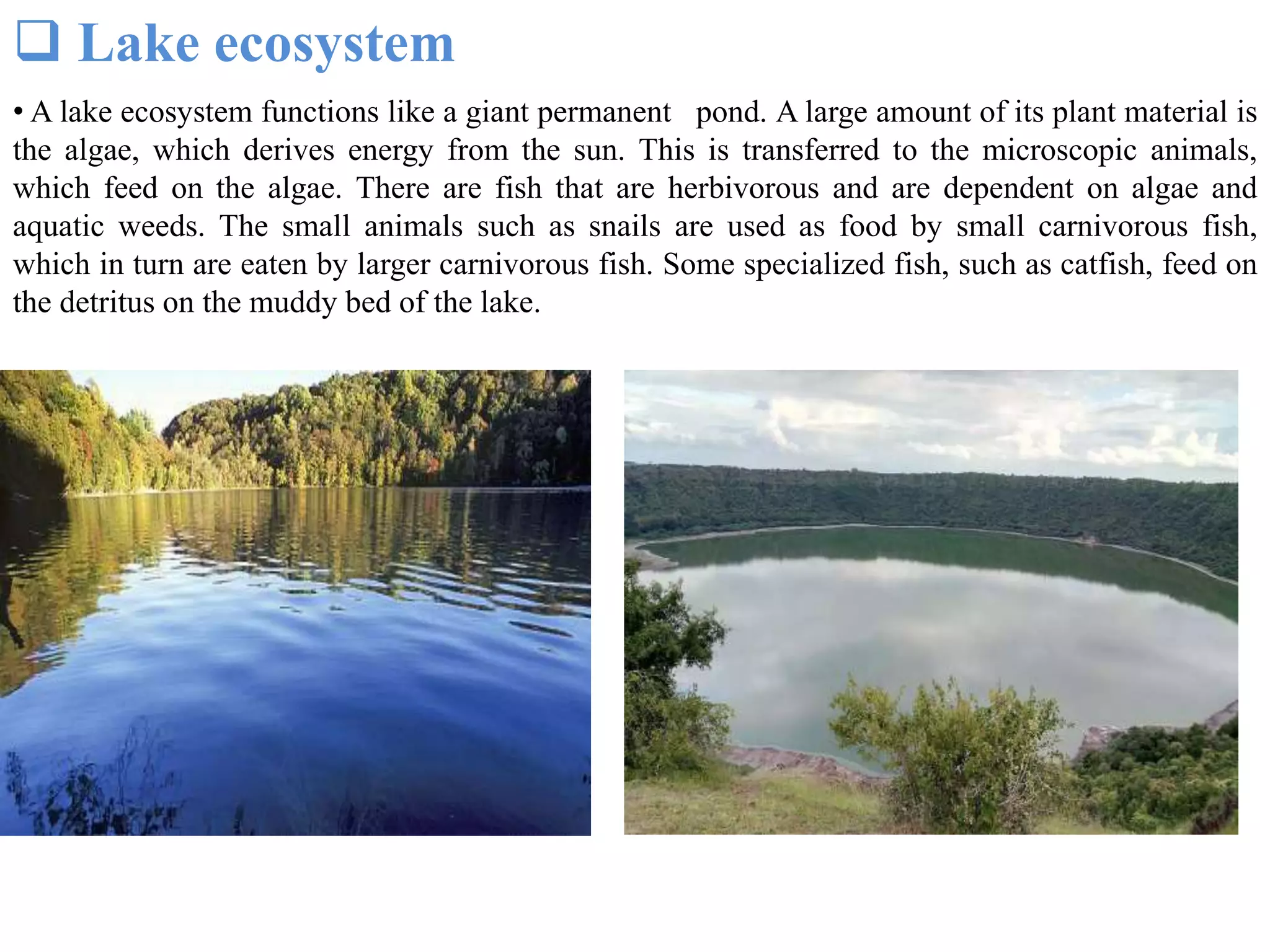 ❑ Lake ecosystem

• A lake ecosystem functions like a giant permanent pond. A large amount of its plant material is the algae, which derives energy from the sun. This is transferred to the microscopic animals, which feed on the algae. There are fish that are herbivorous and are dependent on algae and aquatic weeds. The small animals such as snails are used as food by small carnivorous fish, which in turn are eaten by larger carnivorous fish. Some specialized fish, such as catfish, feed on the detritus on the muddy bed of the lake.